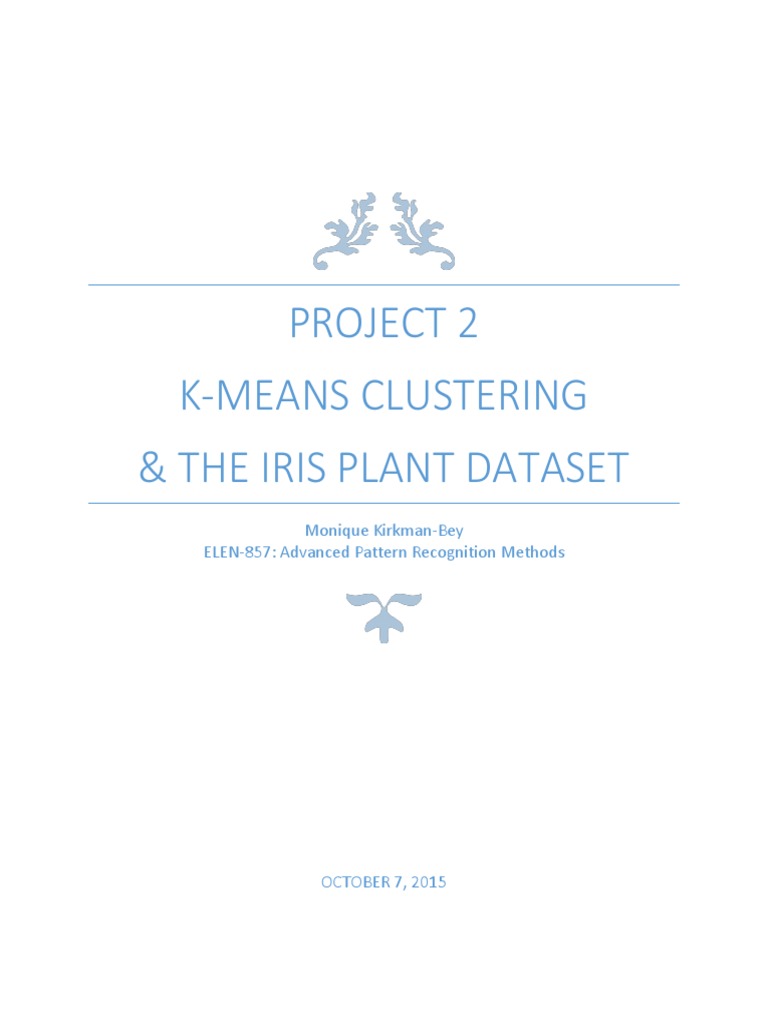 PROJECT 2
K-MEANS CLUSTERING
& THE IRIS PLANT DATASET

Monique Kirkman-Bey
ELEN-857: Advanced Pattern Recognition Methods

OCTOBER 7, 2015